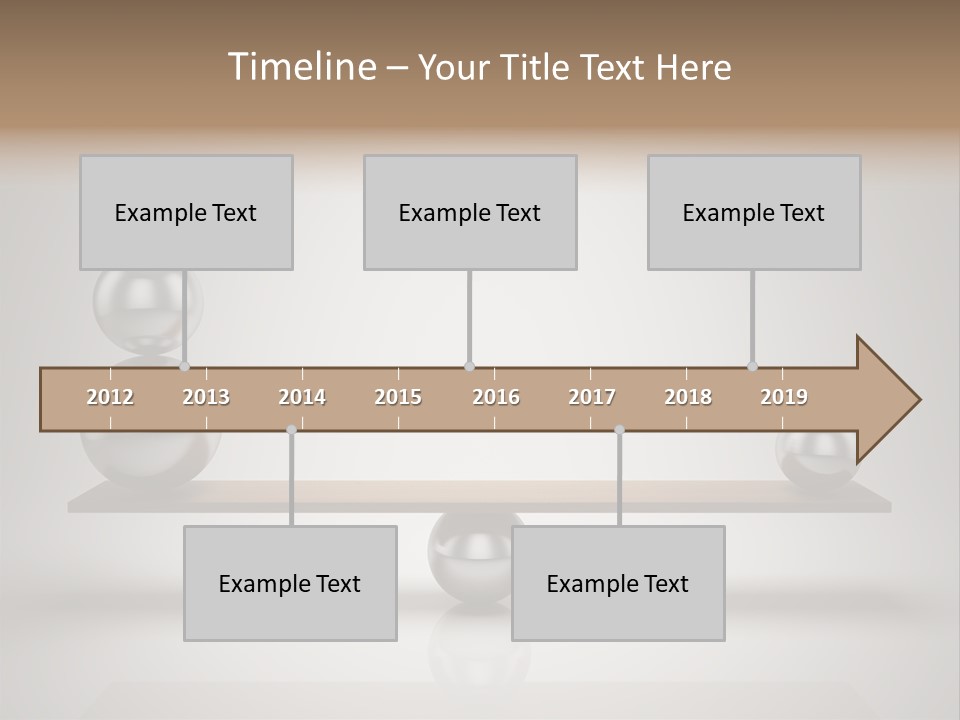 Timeline – Your Title Text Here

Example Text

Example Text

Example Text

2012 2013 2014 2015 2016 2017 2018 2019

Example Text

Example Text